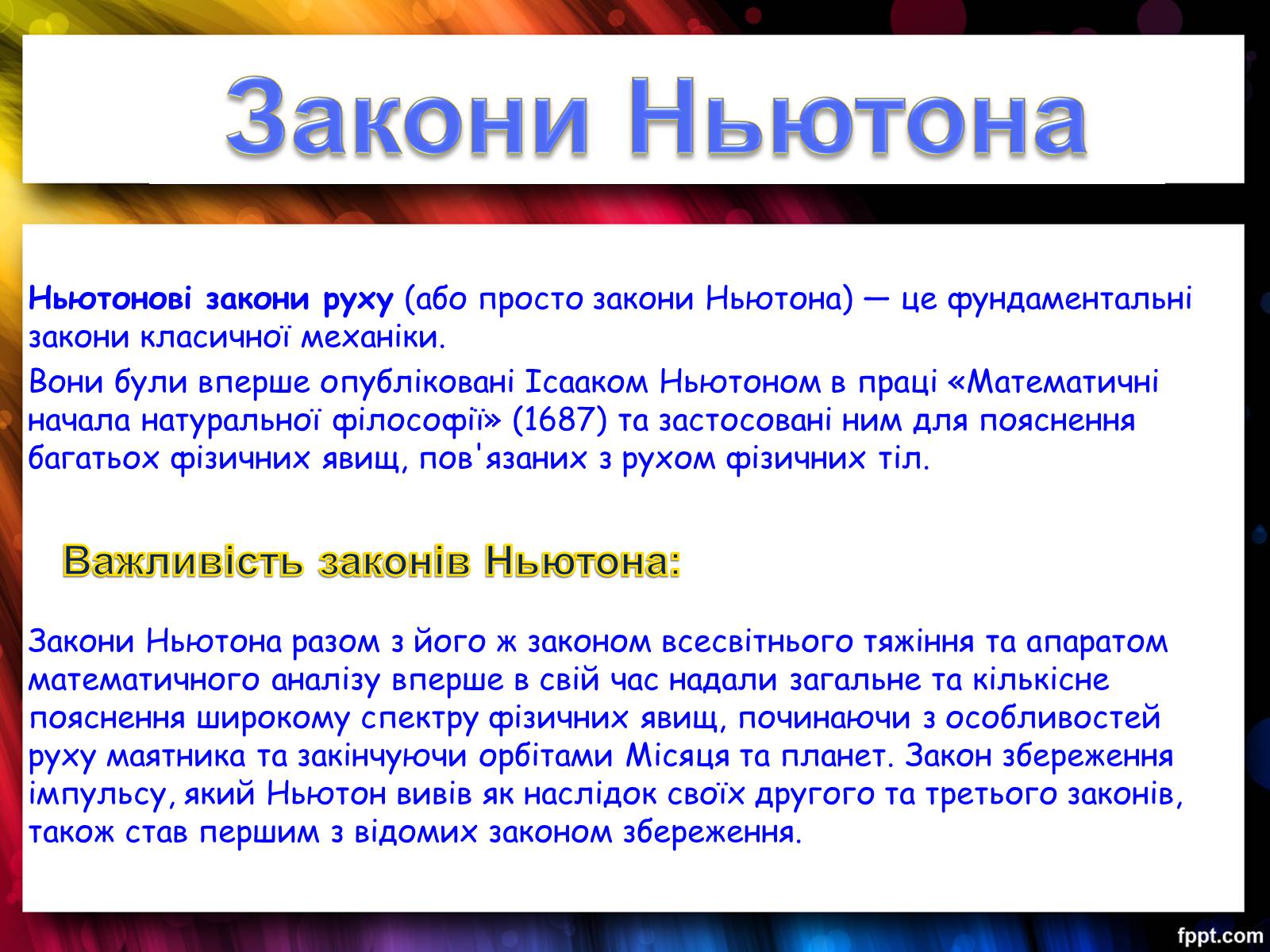 Закони Ньютона

Ньютонові закони руху (або просто закони Ньютона) — це фундаментальні закони класичної механіки.

Вони були вперше опубліковані Ісааком Ньютоном в праці «Математичні начала натуральної філософії» (1687) та застосовані ним для пояснення багатьох фізичних явищ, пов'язаних з рухом фізичних тіл.

Важливість законів Ньютона:

Закони Ньютона разом з його ж законом всесвітнього тяжіння та апаратом математичного аналізу вперше в свій час надали загальне та кількісне пояснення широкому спектру фізичних явищ, починаючи з особливостей руху маятника та закінчуючи орбітами Місяця та планет. Закон збереження імпульсу, який Ньютон вивів як наслідок своїх другого та третього законів, також став першим з відомих законом збереження.

fppt.com